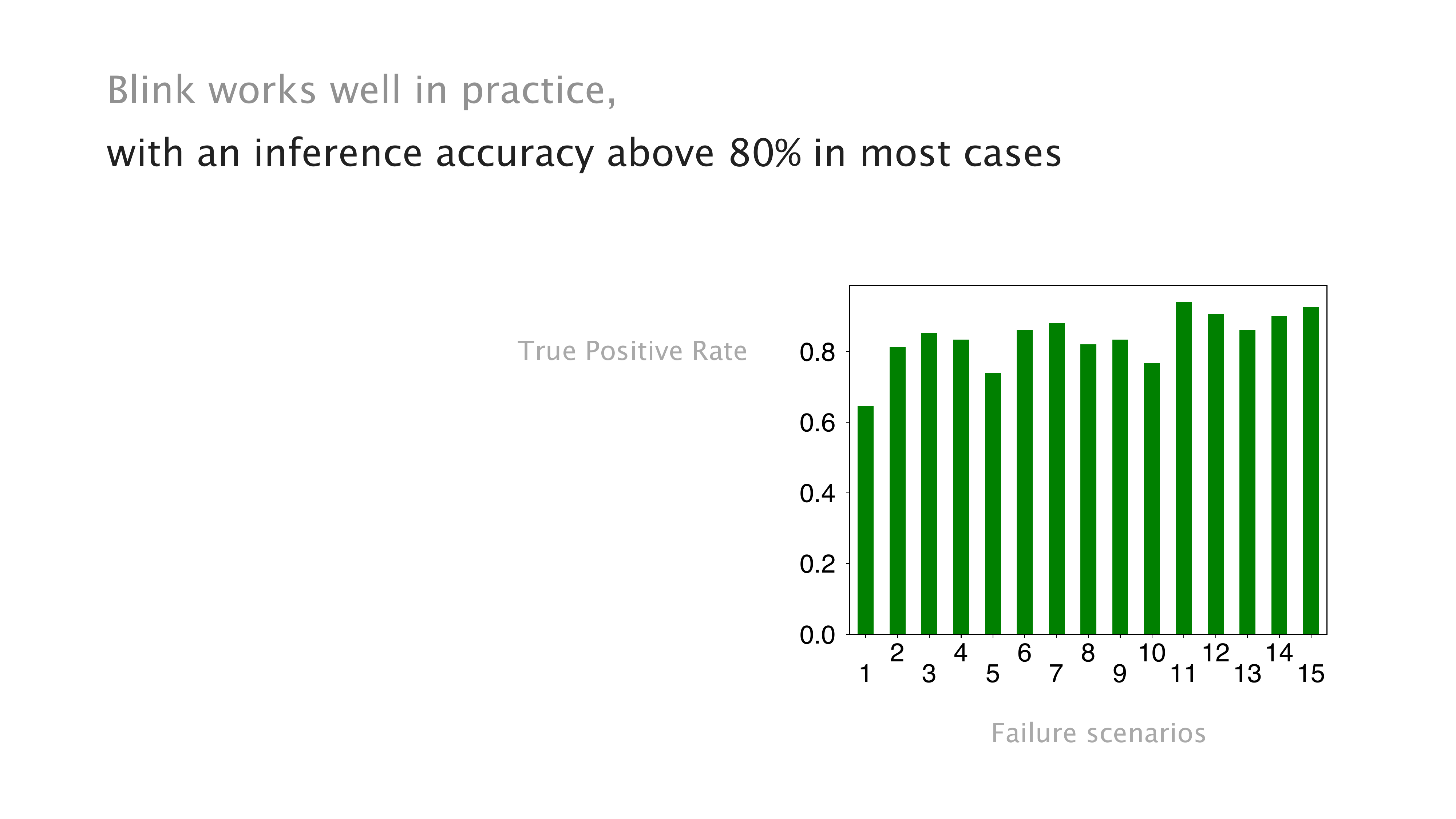 Blink works well in practice,

with an inference accuracy above 80% in most cases

True Positive Rate

0.8
0.6
0.4
0.2
0.0

1 2 3 4 5 6 7 8 9 10 11 12 13 14 15

Failure scenarios